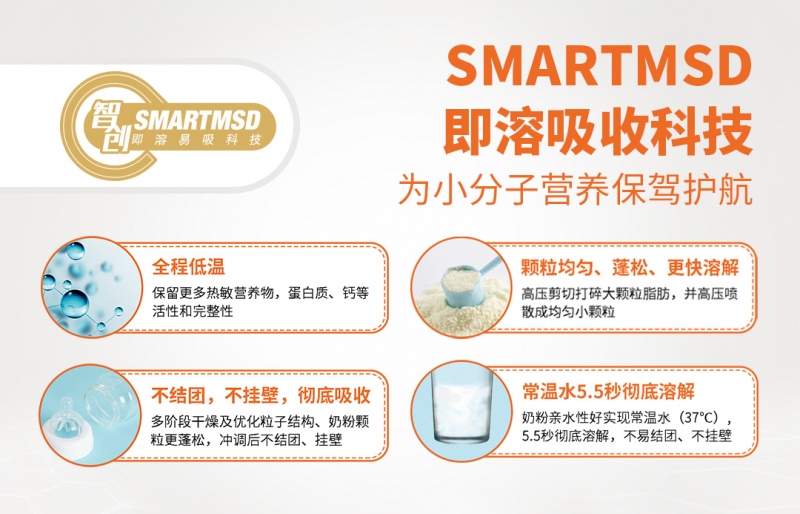 智创 SMARTMSD 即溶易吸科技

SMARTMSD
即溶吸收科技
为小分子营养保驾护航

全程低温
保留更多热敏营养物，蛋白质、钙等活性和完整性

颗粒均匀、蓬松、更快溶解
高压剪切打碎大颗粒脂肪，并高压喷散成均匀小颗粒

不结团，不挂壁，彻底吸收
多阶段干燥及优化粒子结构、奶粉颗粒更蓬松，冲调后不结团、挂壁

常温水5.5秒彻底溶解
奶粉亲水性好实现常温水（37°C），5.5秒彻底溶解，不易结团、不挂壁